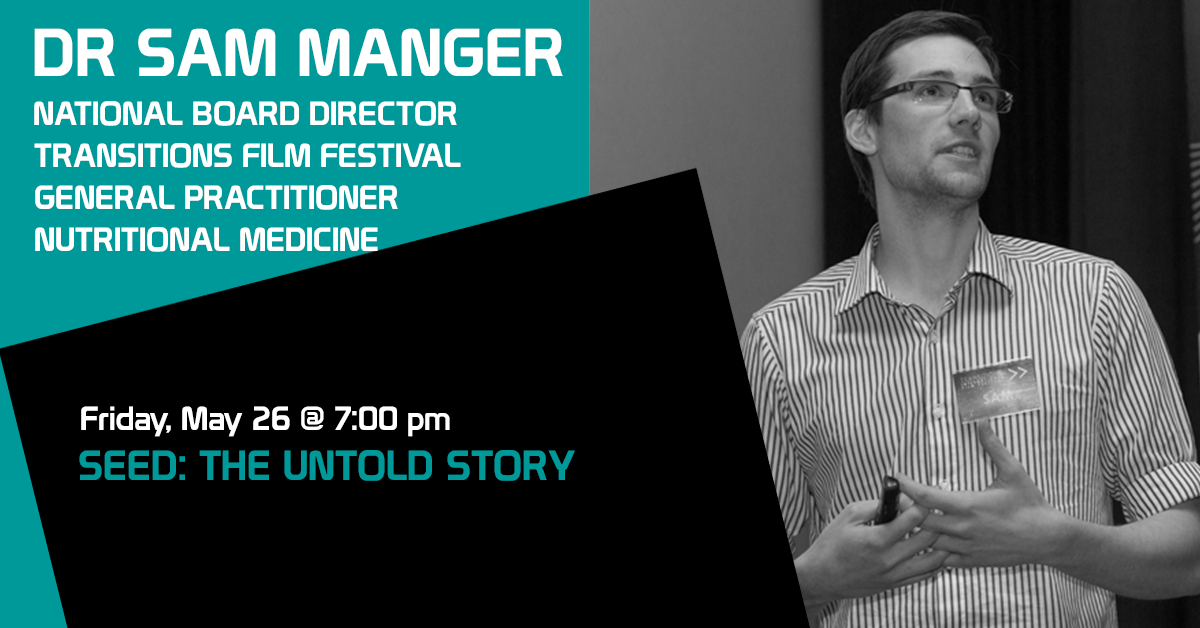 DR SAM MANGER
NATIONAL BOARD DIRECTOR
TRANSITIONS FILM FESTIVAL
GENERAL PRACTITIONER
NUTRITIONAL MEDICINE

Friday, May 26 @ 7:00 pm
SEED: THE UNTOLD STORY

SAM